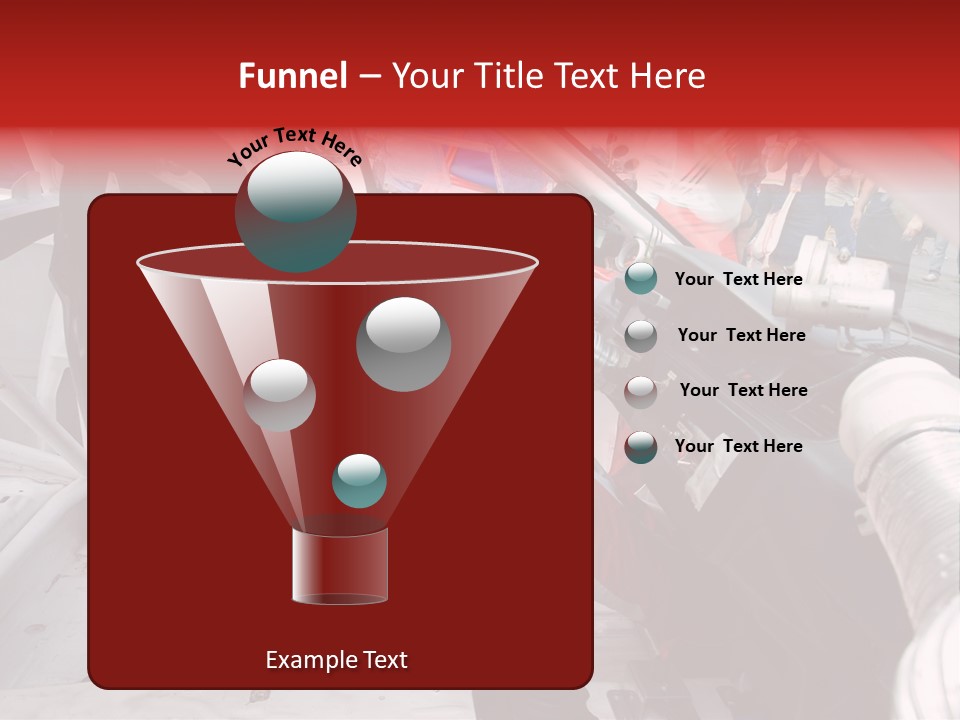 Funnel – Your Title Text Here

Your Text Here

Your Text Here

Your Text Here

Your Text Here

Your Text Here

Example Text